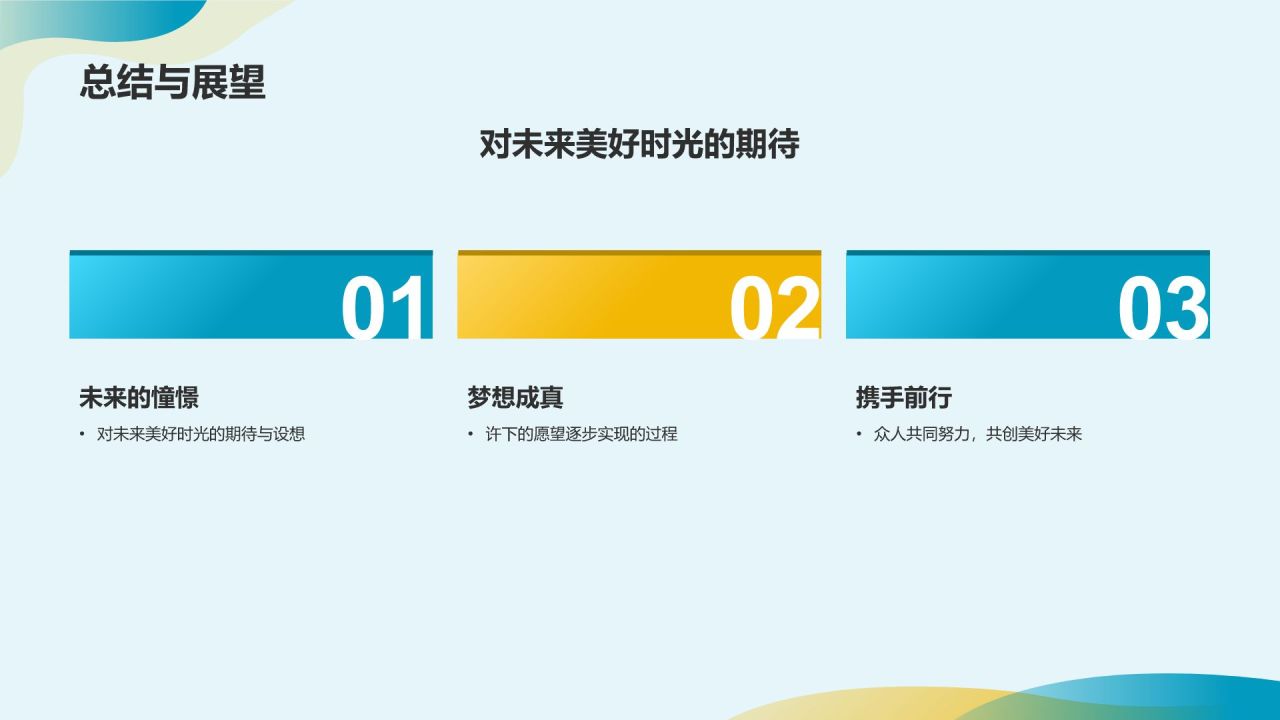 总结与展望

对未来美好时光的期待

01

未来的憧憬

• 对未来美好时光的期待与设想

02

梦想成真

• 许下的愿望逐步实现的过程

03

携手前行

• 众人共同努力，共创美好未来